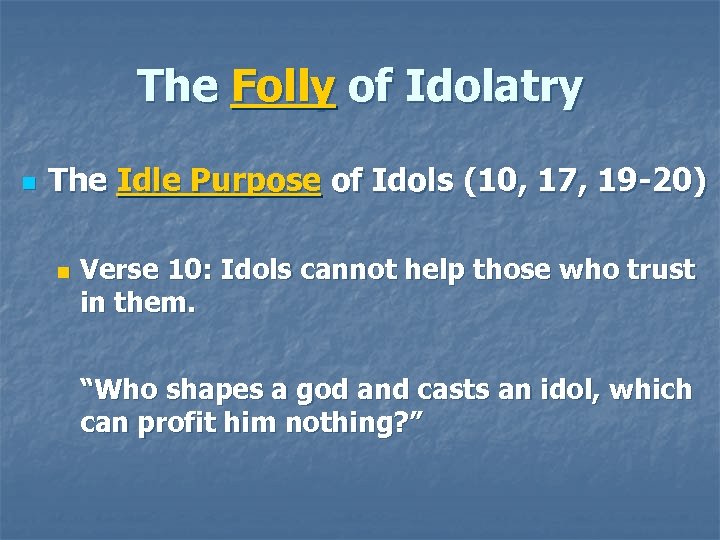 The Folly of Idolatry

The Idle Purpose of Idols (10, 17, 19-20)

Verse 10: Idols cannot help those who trust in them.

“Who shapes a god and casts an idol, which can profit him nothing?”